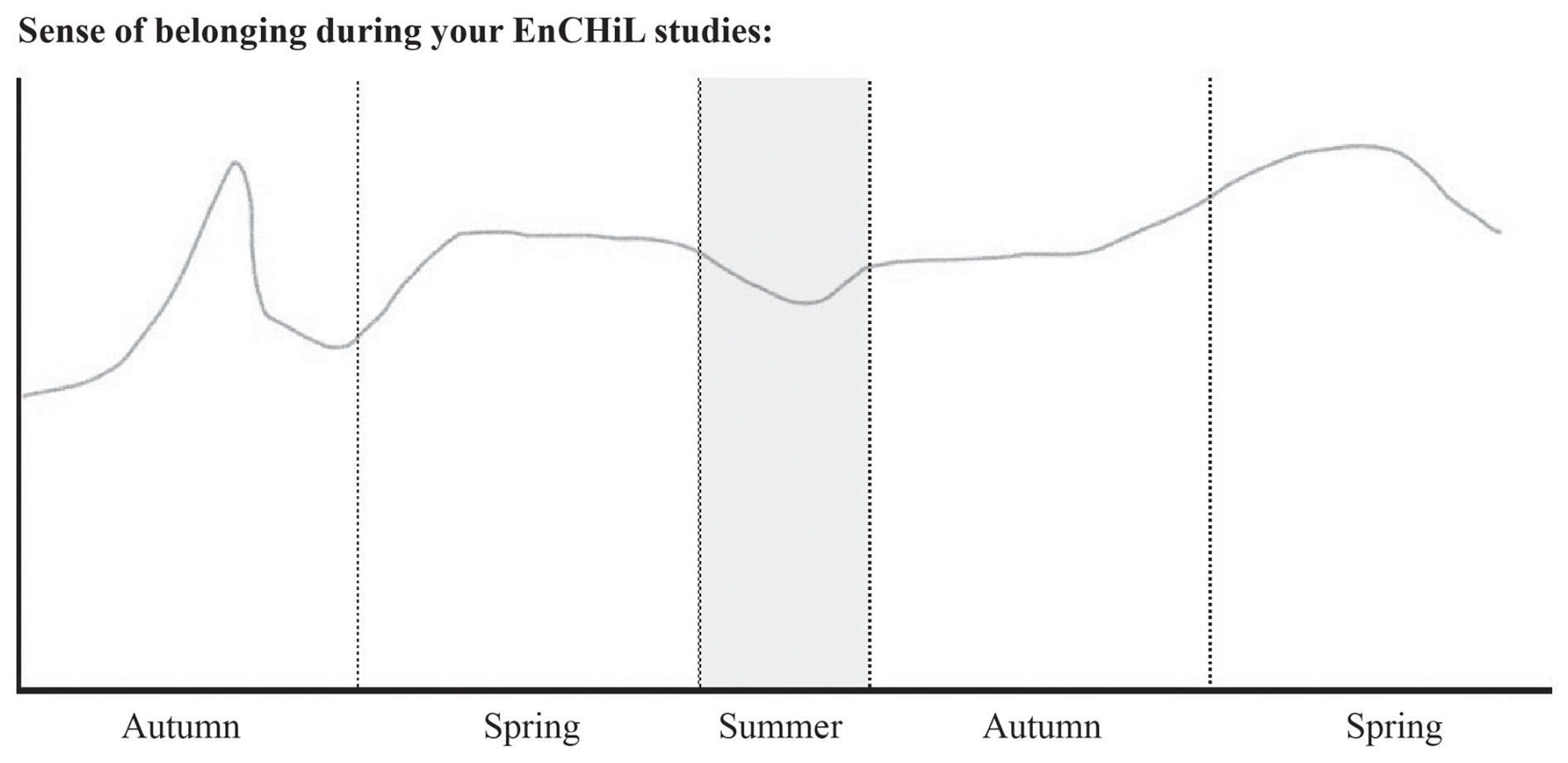 Sense of belonging during your EnCHiL studies:

Autumn Spring Summer Autumn Spring